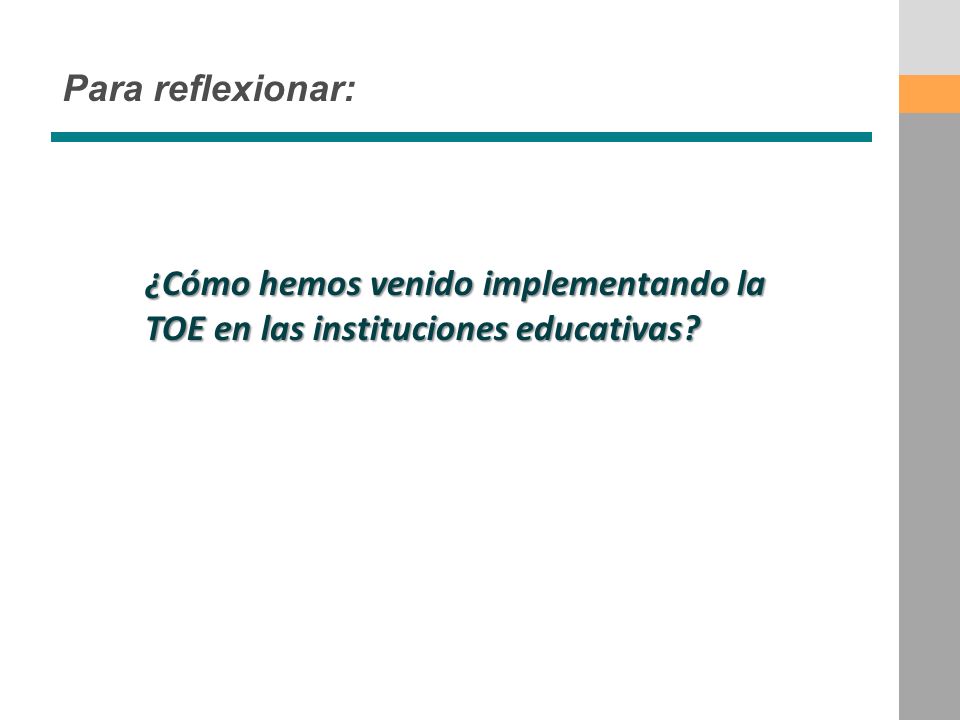 Para reflexionar:

¿Cómo hemos venido implementando la TOE en las instituciones educativas?